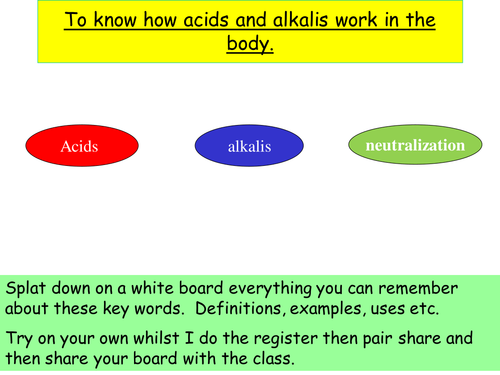 To know how acids and alkalis work in the body.

Acids

alkalis

neutralization

Splat down on a white board everything you can remember about these key words. Definitions, examples, uses etc.

Try on your own whilst I do the register then pair share and then share your board with the class.